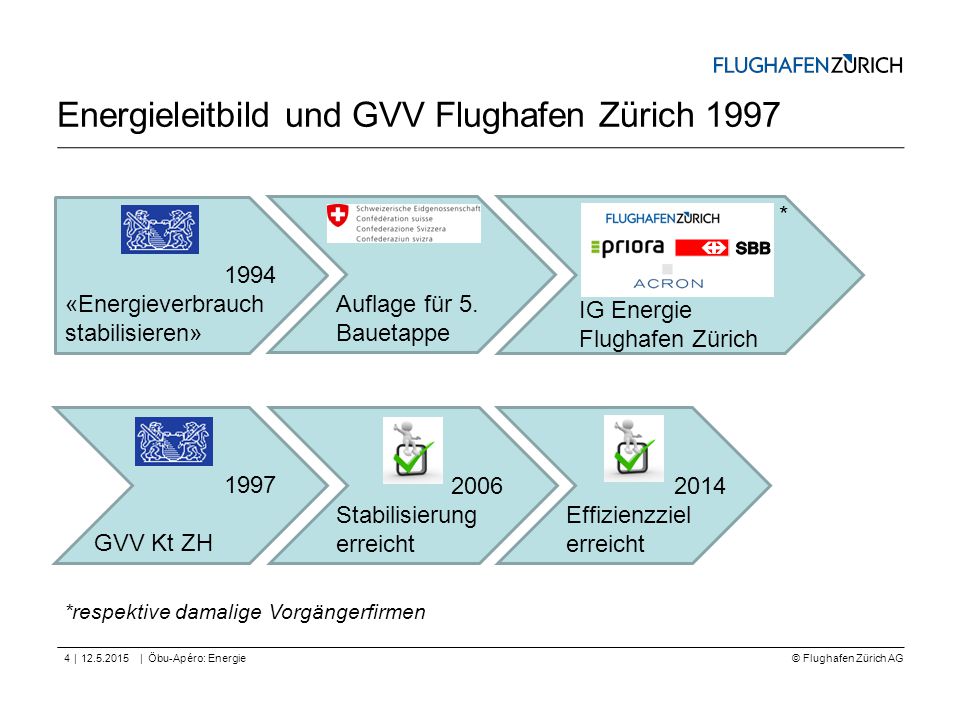 FLUGHAFENZÜRICH

Energieleitbild und GVV Flughafen Zürich 1997

1994
«Energieverbrauch stabilisieren»

Schweizerische Eidgenossenschaft
Confédération suisse
Confederazione Svizzera
Confederaziun svizra

Auflage für 5. Bauetappe

FLUGHAFENZÜRICH
priora
SBB
ACRON
*

IG Energie Flughafen Zürich

1997
GVV Kt ZH

2006
Stabilisierung erreicht

2014
Effizienzziel erreicht

*respektive damalige Vorgängerfirmen

4 | 12.5.2015 | Öbu-Apéro: Energie

© Flughafen Zürich AG